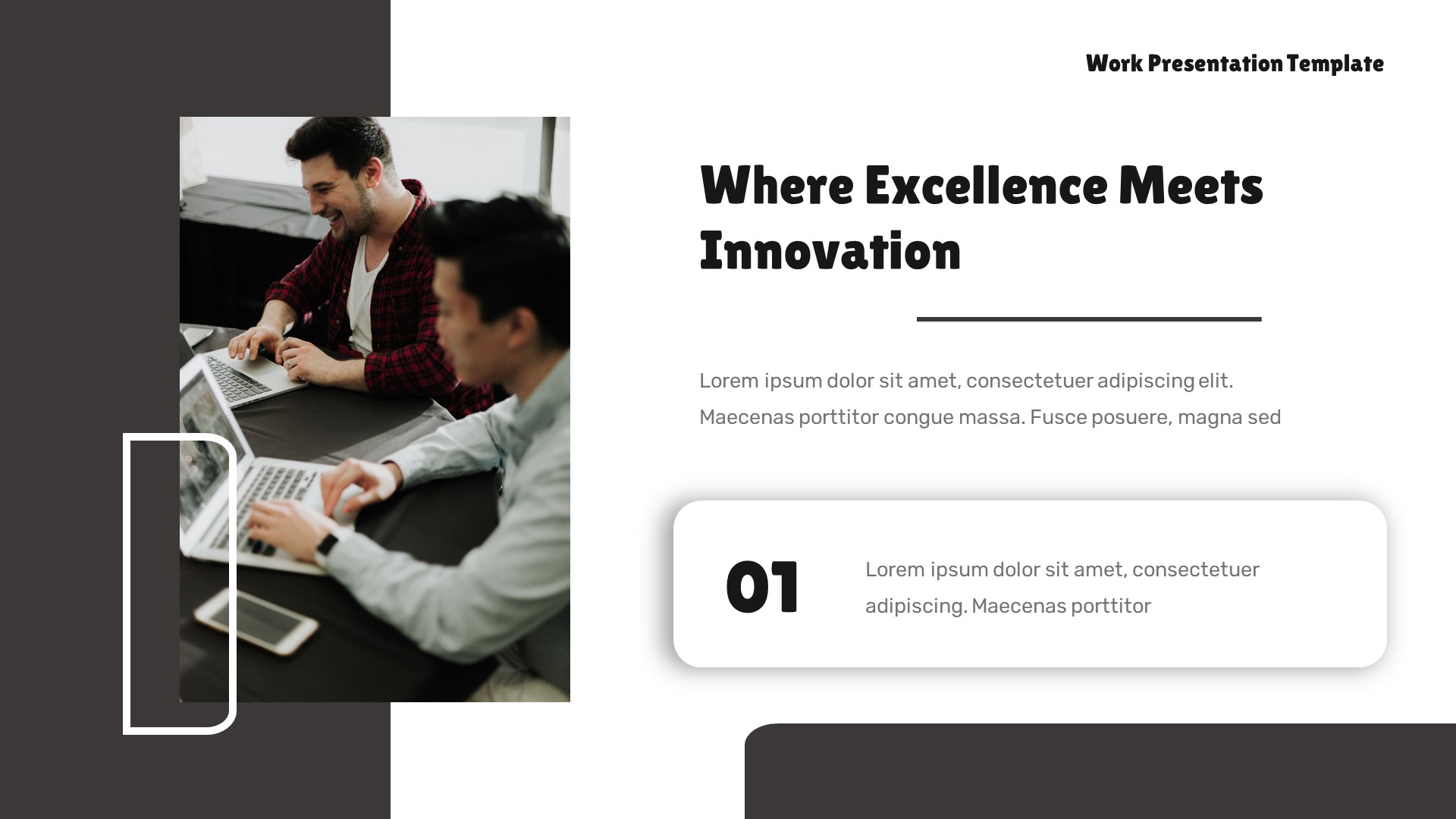 Work Presentation Template

Where Excellence Meets Innovation

Lorem ipsum dolor sit amet, consectetuer adipiscing elit. Maecenas porttitor congue massa. Fusce posuere, magna sed

01

Lorem ipsum dolor sit amet, consectetuer adipiscing. Maecenas porttitor